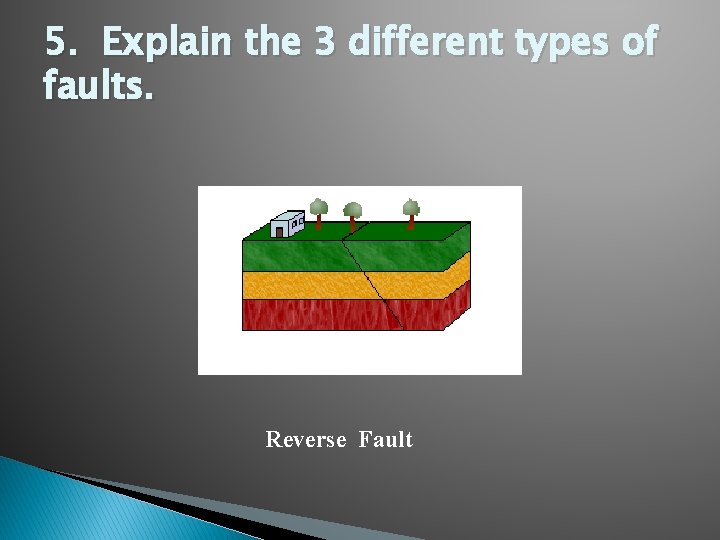 5. Explain the 3 different types of faults.

Reverse Fault